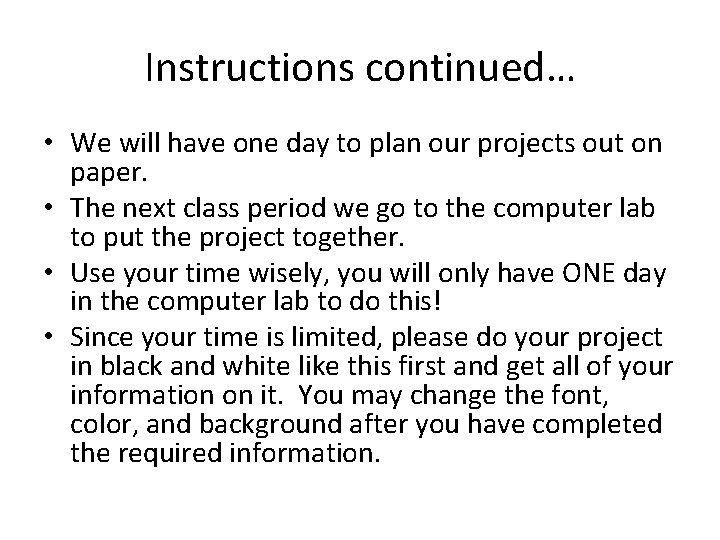 Instructions continued…

• We will have one day to plan our projects out on paper.
• The next class period we go to the computer lab to put the project together.
• Use your time wisely, you will only have ONE day in the computer lab to do this!
• Since your time is limited, please do your project in black and white like this first and get all of your information on it. You may change the font, color, and background after you have completed the required information.